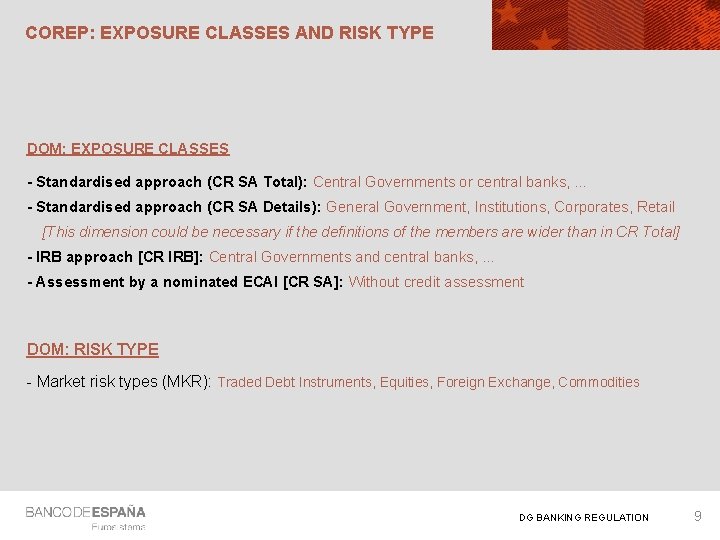 COREP: EXPOSURE CLASSES AND RISK TYPE

DOM: EXPOSURE CLASSES

- Standardised approach (CR SA Total): Central Governments or central banks, ...
- Standardised approach (CR SA Details): General Government, Institutions, Corporates, Retail
[This dimension could be necessary if the definitions of the members are wider than in CR Total]
- IRB approach [CR IRB]: Central Governments and central banks, ...
- Assessment by a nominated ECAI [CR SA]: Without credit assessment

DOM: RISK TYPE

- Market risk types (MKR): Traded Debt Instruments, Equities, Foreign Exchange, Commodities

BANCO DE ESPAÑA
Eurosistema

DG BANKING REGULATION

9